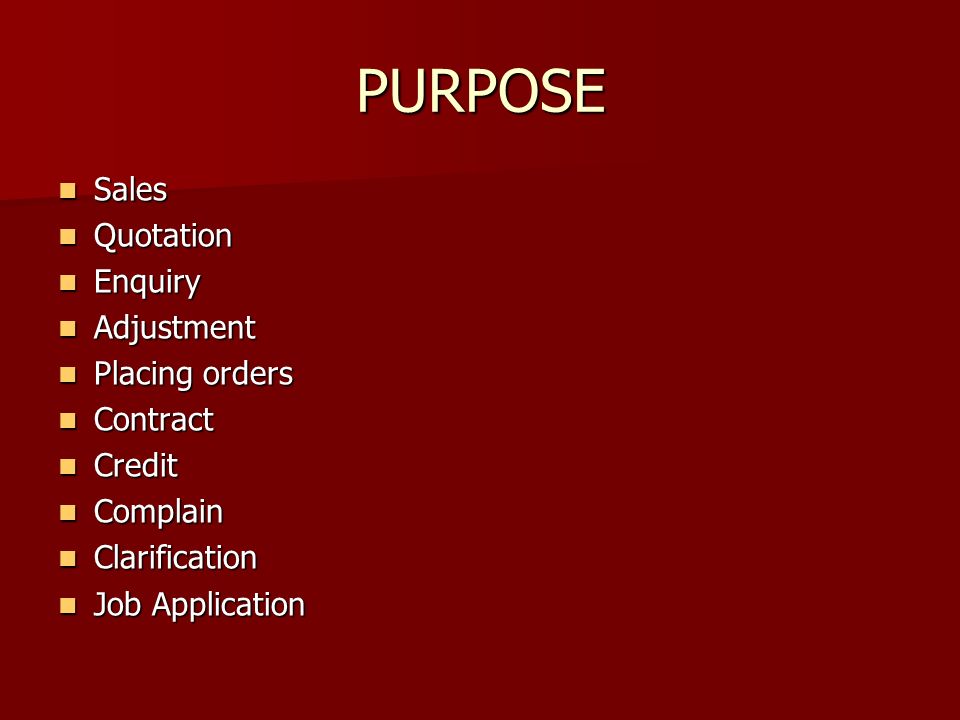 PURPOSE

- Sales
- Quotation
- Enquiry
- Adjustment
- Placing orders
- Contract
- Credit
- Complain
- Clarification
- Job Application